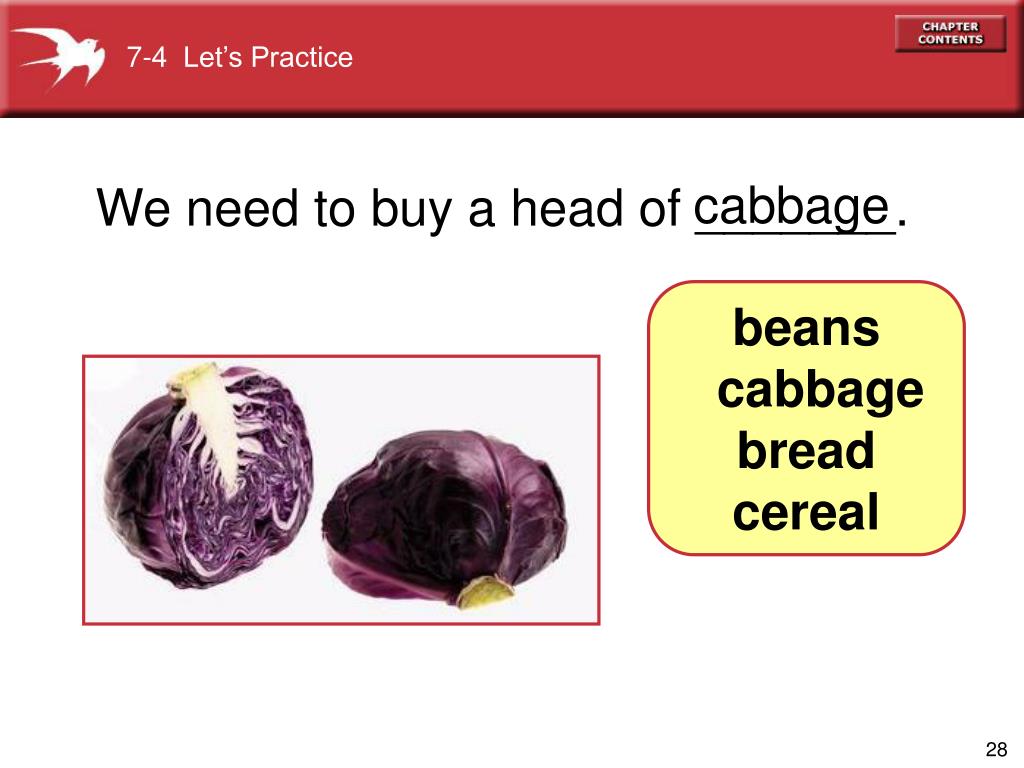 7-4 Let's Practice

CHAPTER CONTENTS

We need to buy a head of cabbage.

beans
cabbage
bread
cereal

28